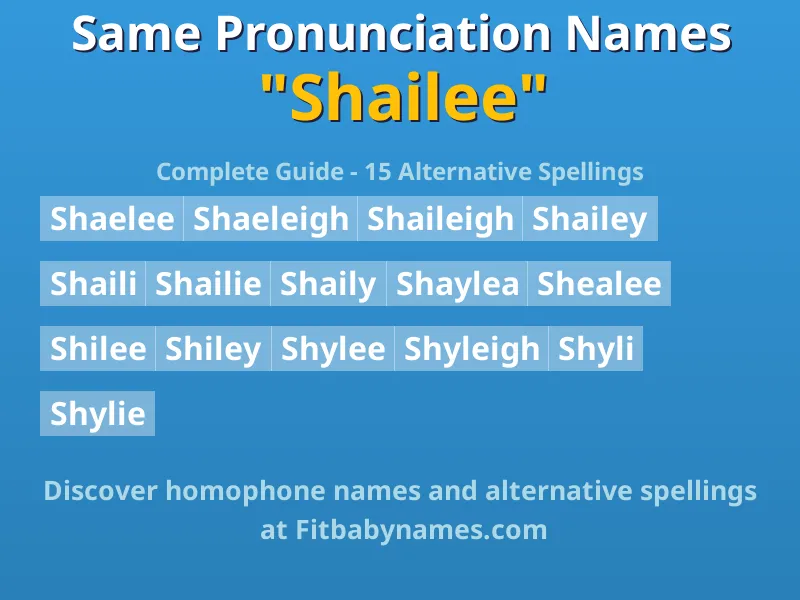 Same Pronunciation Names
"Shailee"

Complete Guide - 15 Alternative Spellings

Shaelee Shaeleigh Shaileigh Shailey

Shaili Shailie Shaily Shaylea Shealee

Shilee Shiley Shylee Shyleigh Shyli

Shylie

Discover homophone names and alternative spellings at Fitbabynames.com